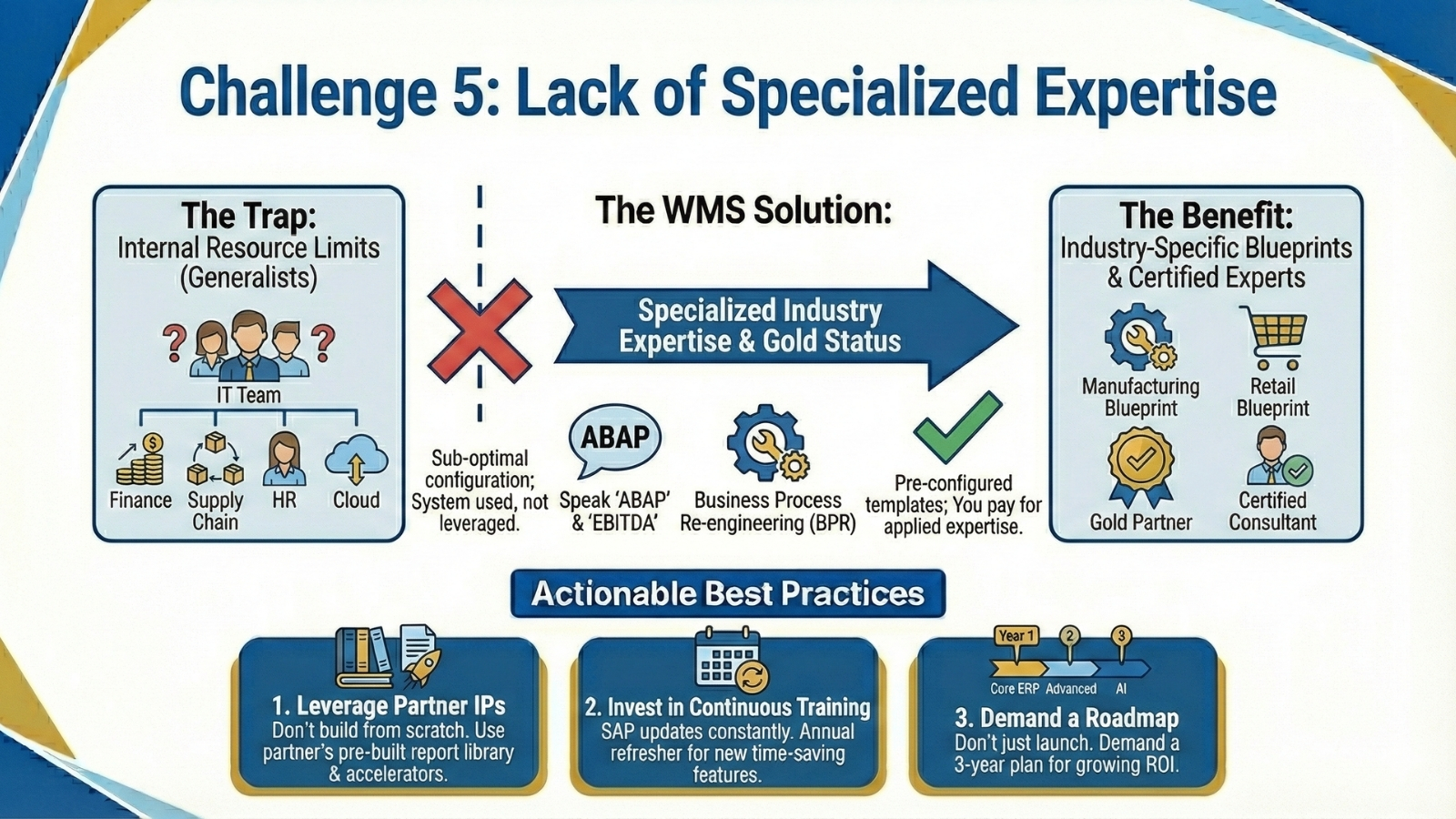 Challenge 5: Lack of Specialized Expertise

The Trap:
Internal Resource Limits (Generalists)

IT Team

Finance
Supply Chain
HR
Cloud

Sub-optimal configuration; System used, not leveraged.

The WMS Solution:

Specialized Industry Expertise & Gold Status

ABAP

Speak 'ABAP' & 'EBITDA'

Business Process Re-engineering (BPR)

Pre-configured templates; You pay for applied expertise.

The Benefit:
Industry-Specific Blueprints & Certified Experts

Manufacturing Blueprint
Retail Blueprint
Gold Partner
Certified Consultant

Actionable Best Practices

1. Leverage Partner IPs
Don't build from scratch. Use partner's pre-built report library & accelerators.

2. Invest in Continuous Training
SAP updates constantly. Annual refresher for new time-saving features.

Year 1
2
3
Core ERP
Advanced
AI

3. Demand a Roadmap
Don't just launch. Demand a 3-year plan for growing ROI.